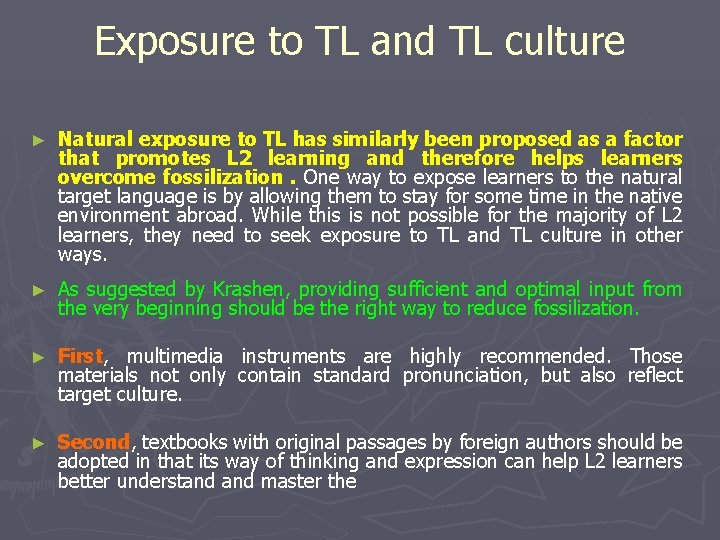 Exposure to TL and TL culture

► Natural exposure to TL has similarly been proposed as a factor that promotes L2 learning and therefore helps learners overcome fossilization . One way to expose learners to the natural target language is by allowing them to stay for some time in the native environment abroad. While this is not possible for the majority of L2 learners, they need to seek exposure to TL and TL culture in other ways.

► As suggested by Krashen, providing sufficient and optimal input from the very beginning should be the right way to reduce fossilization.

► First, multimedia instruments are highly recommended. Those materials not only contain standard pronunciation, but also reflect target culture.

► Second, textbooks with original passages by foreign authors should be adopted in that its way of thinking and expression can help L2 learners better understand and master the